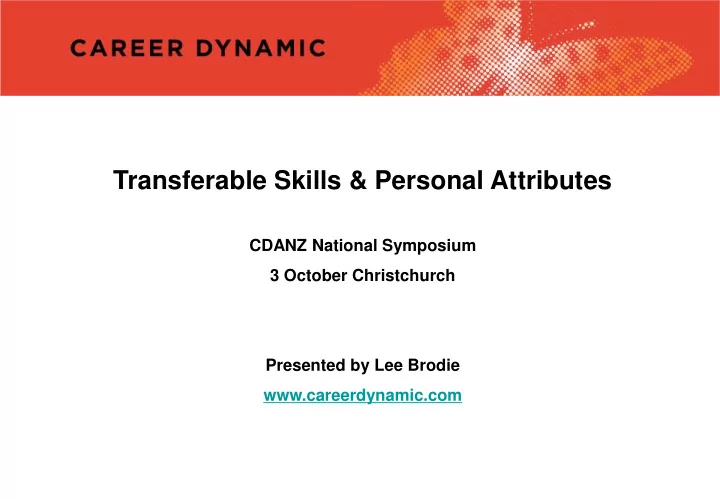 CAREER DYNAMIC

Transferable Skills & Personal Attributes

CDANZ National Symposium

3 October Christchurch

Presented by Lee Brodie

www.careerdynamic.com